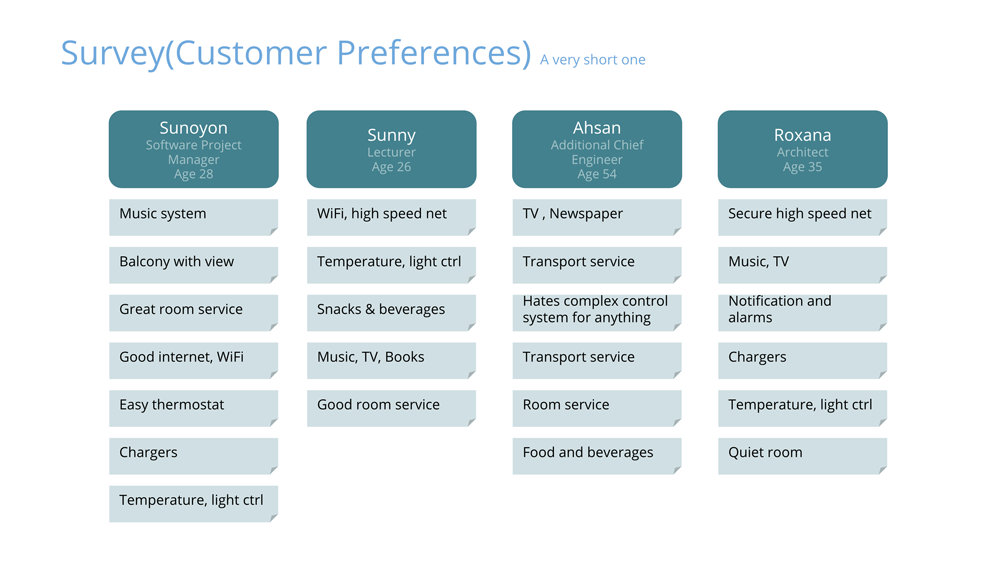 Survey(Customer Preferences) A very short one

Sunoyon
Software Project Manager
Age 28

Music system

Balcony with view

Great room service

Good internet, WiFi

Easy thermostat

Chargers

Temperature, light ctrl

Sunny
Lecturer
Age 26

WiFi, high speed net

Temperature, light ctrl

Snacks & beverages

Music, TV, Books

Good room service

Ahsan
Additional Chief Engineer
Age 54

TV , Newspaper

Transport service

Hates complex control system for anything

Transport service

Room service

Food and beverages

Roxana
Architect
Age 35

Secure high speed net

Music, TV

Notification and alarms

Chargers

Temperature, light ctrl

Quiet room